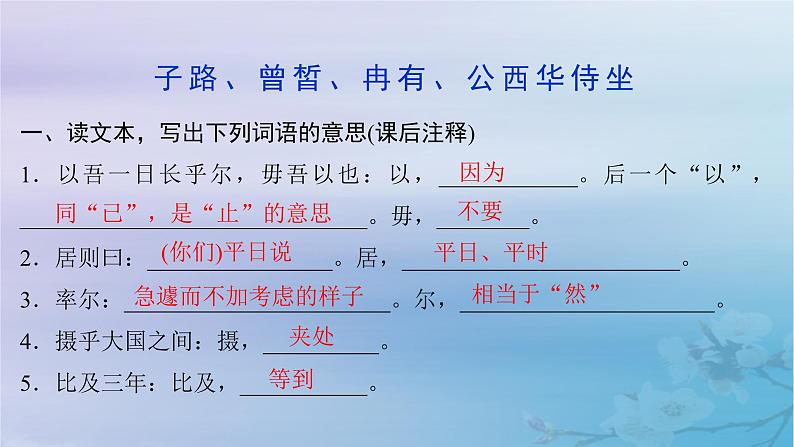 子路、曾皙、冉有、公西华侍坐

一、读文本，写出下列词语的意思(课后注释)

1．以吾一日长乎尔，毋吾以也：以，因为。后一个“以”，同“已”，是“止”的意思。毋，不要。

2．居则曰：(你们)平日说。居，平日、平时。

3．率尔：急遽而不加考虑的样子。尔，相当于“然”。

4．摄乎大国之间：摄，夹处。

5．比及三年：比及，等到。